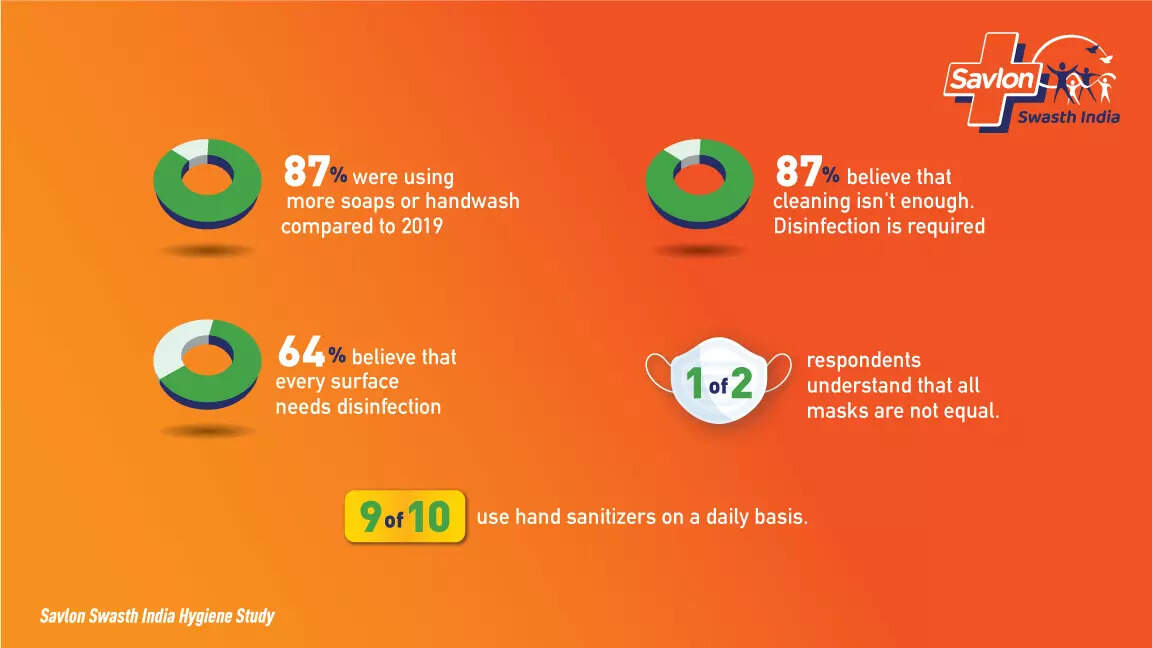 Savlon Swasth India

87% were using more soaps or handwash compared to 2019

87% believe that cleaning isn't enough. Disinfection is required

64% believe that every surface needs disinfection

1 of 2 respondents understand that all masks are not equal.

9 of 10 use hand sanitizers on a daily basis.

Savlon Swasth India Hygiene Study